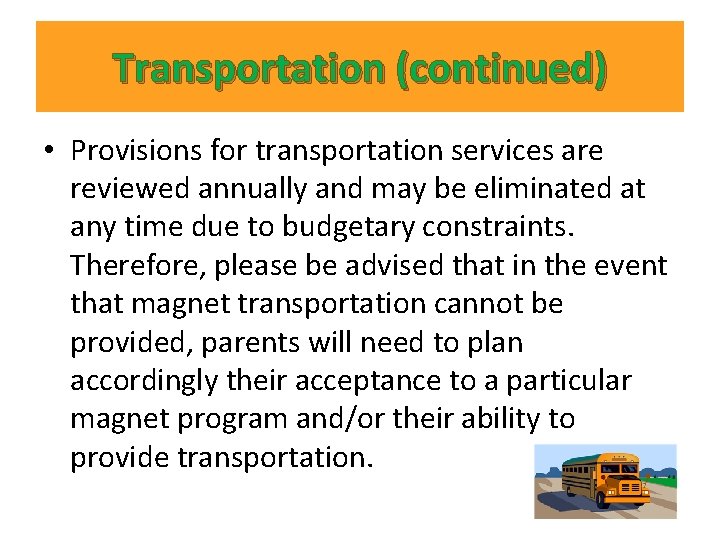 Transportation (continued)

• Provisions for transportation services are reviewed annually and may be eliminated at any time due to budgetary constraints. Therefore, please be advised that in the event that magnet transportation cannot be provided, parents will need to plan accordingly their acceptance to a particular magnet program and/or their ability to provide transportation.